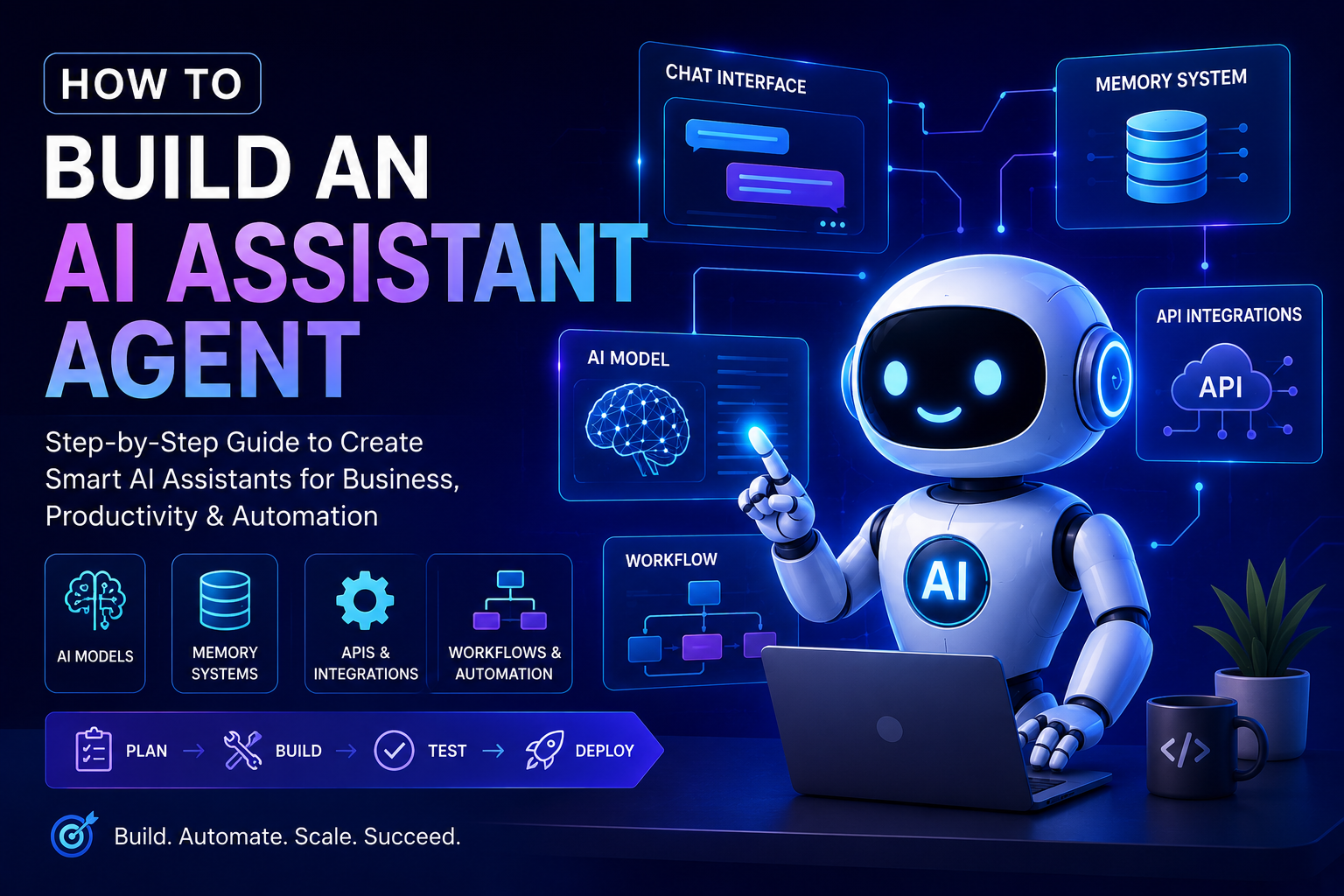 HOW TO
BUILD AN
AI ASSISTANT
AGENT

Step-by-Step Guide to Create Smart AI Assistants for Business, Productivity & Automation

AI MODELS
MEMORY SYSTEMS
APIS & INTEGRATIONS
WORKFLOWS & AUTOMATION

PLAN → BUILD → TEST → DEPLOY

Build. Automate. Scale. Succeed.

CHAT INTERFACE
MEMORY SYSTEM
AI MODEL
API INTEGRATIONS
API
WORKFLOW
AI
</>